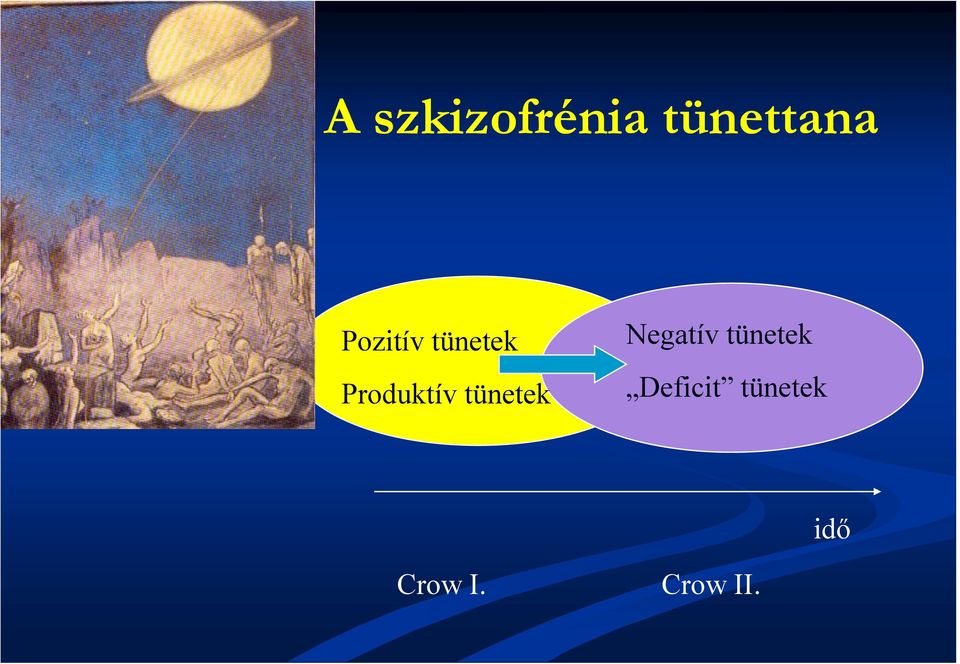 A szkizofrénia tünettana

Pozitív tünetek

Produktív tünetek

Negatív tünetek

„Deficit” tünetek

idő

Crow I.

Crow II.